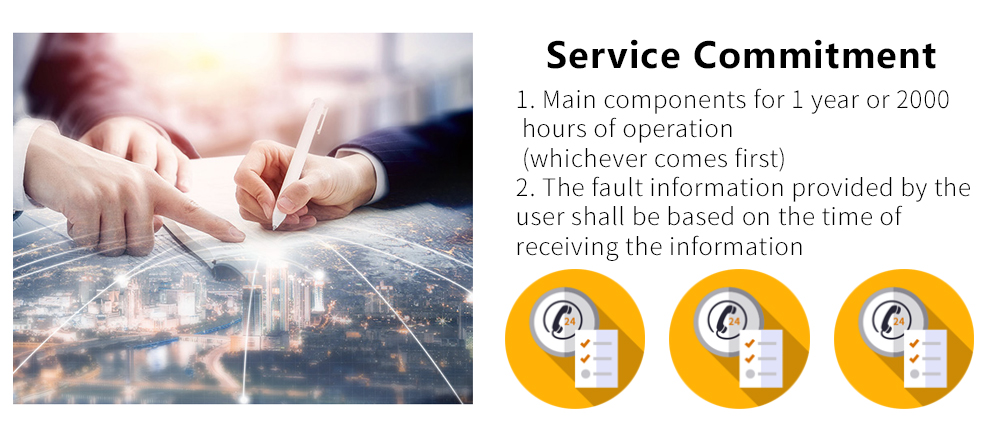 Service Commitment

1. Main components for 1 year or 2000 hours of operation (whichever comes first)
2. The fault information provided by the user shall be based on the time of receiving the information

24

24

24